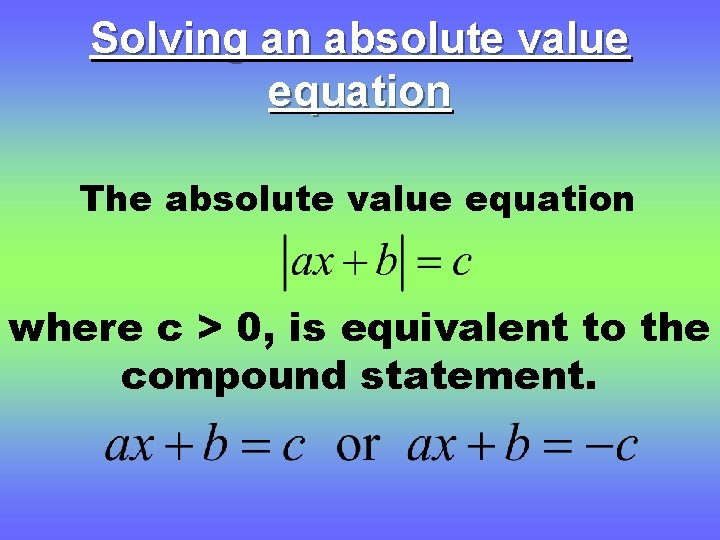 Solving an absolute value equation

The absolute value equation

$|ax+b|=c$

where c > 0, is equivalent to the compound statement.

$ax+b=c$ or $ax+b=-c$